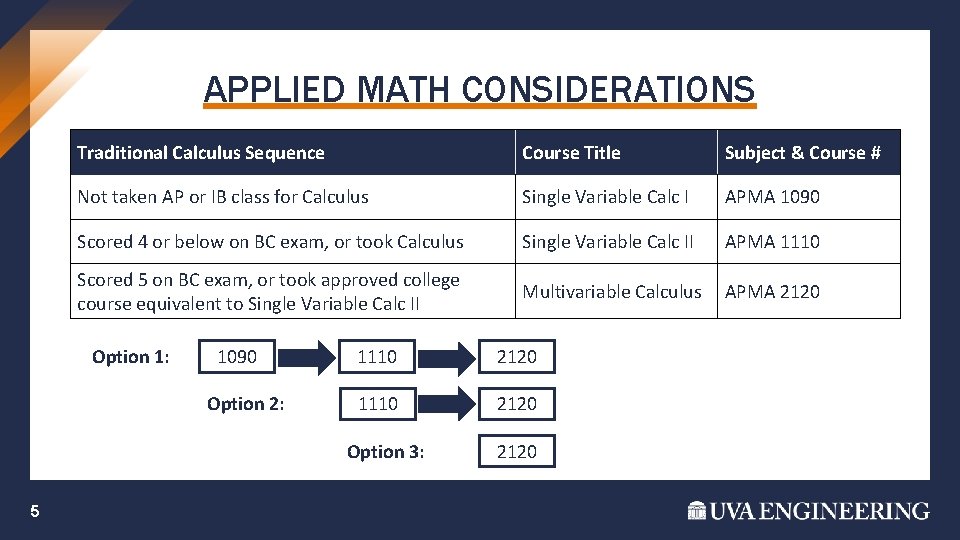 APPLIED MATH CONSIDERATIONS

| Traditional Calculus Sequence | Course Title | Subject & Course # |
|---|---|---|
| Not taken AP or IB class for Calculus | Single Variable Calc I | APMA 1090 |
| Scored 4 or below on BC exam, or took Calculus | Single Variable Calc II | APMA 1110 |
| Scored 5 on BC exam, or took approved college course equivalent to Single Variable Calc II | Multivariable Calculus | APMA 2120 |

Option 1: 1090 1110 2120

Option 2: 1110 2120

Option 3: 2120

5

UVA ENGINEERING